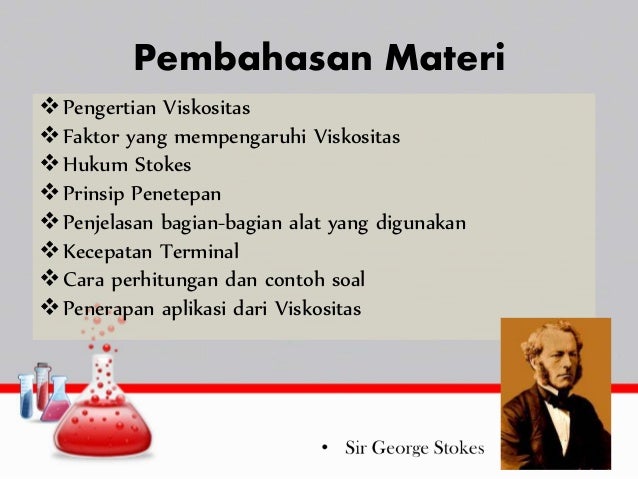 Pembahasan Materi

❖ Pengertian Viskositas
❖ Faktor yang mempengaruhi Viskositas
❖ Hukum Stokes
❖ Prinsip Penetepan
❖ Penjelasan bagian-bagian alat yang digunakan
❖ Kecepatan Terminal
❖ Cara perhitungan dan contoh soal
❖ Penerapan aplikasi dari Viskositas

• Sir George Stokes